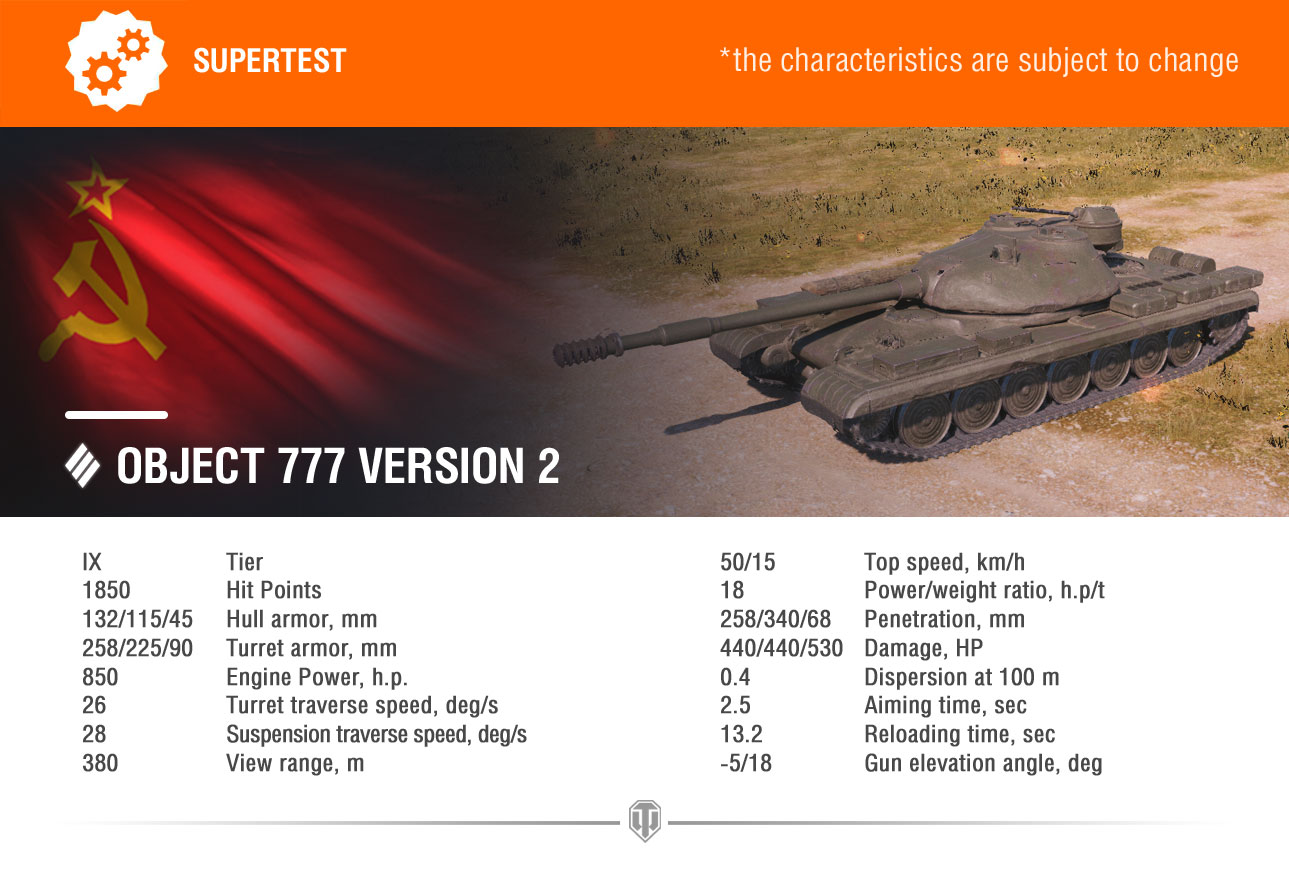 SUPERTEST

*the characteristics are subject to change

OBJECT 777 VERSION 2

| | |
|---|---|
| IX | Tier |
| 1850 | Hit Points |
| 132/115/45 | Hull armor, mm |
| 258/225/90 | Turret armor, mm |
| 850 | Engine Power, h.p. |
| 26 | Turret traverse speed, deg/s |
| 28 | Suspension traverse speed, deg/s |
| 380 | View range, m |

| | |
|---|---|
| 50/15 | Top speed, km/h |
| 18 | Power/weight ratio, h.p/t |
| 258/340/68 | Penetration, mm |
| 440/440/530 | Damage, HP |
| 0.4 | Dispersion at 100 m |
| 2.5 | Aiming time, sec |
| 13.2 | Reloading time, sec |
| -5/18 | Gun elevation angle, deg |